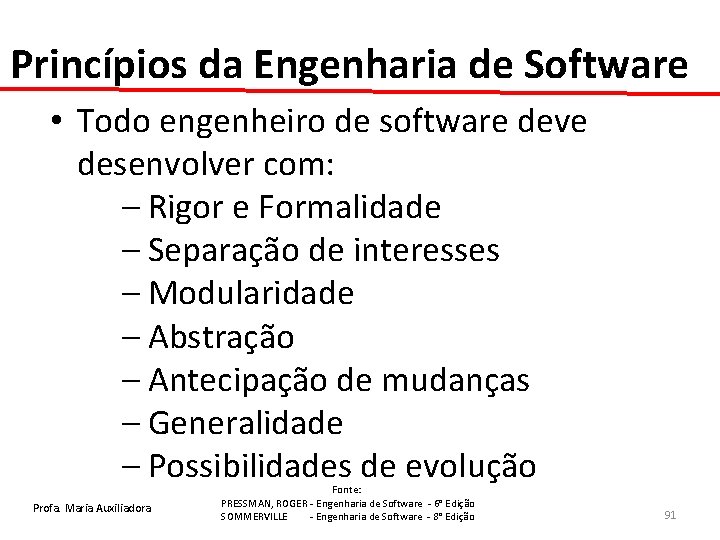 Princípios da Engenharia de Software

• Todo engenheiro de software deve desenvolver com:
– Rigor e Formalidade
– Separação de interesses
– Modularidade
– Abstração
– Antecipação de mudanças
– Generalidade
– Possibilidades de evolução

Profa. Maria Auxiliadora

Fonte:
PRESSMAN, ROGER - Engenharia de Software - 6ª Edição
SOMMERVILLE - Engenharia de Software - 8ª Edição

91